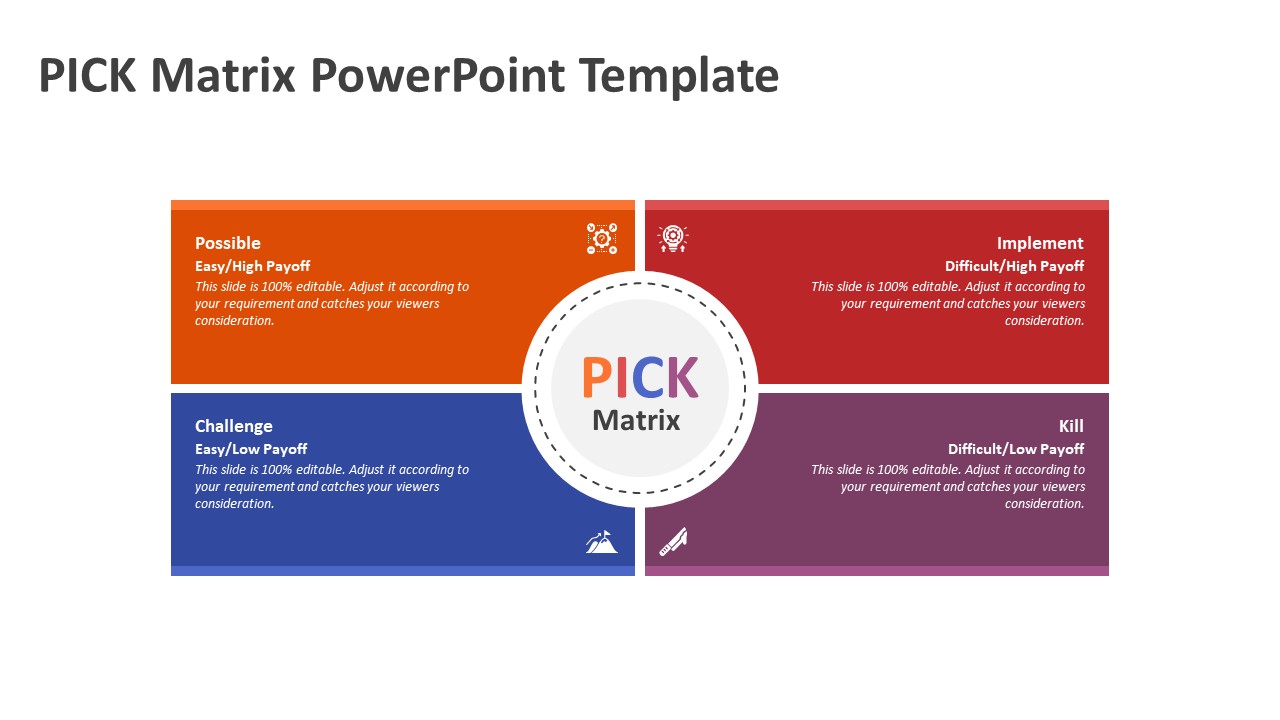 PICK Matrix PowerPoint Template

Possible
Easy/High Payoff
This slide is 100% editable. Adjust it according to your requirement and catches your viewers consideration.

Implement
Difficult/High Payoff
This slide is 100% editable. Adjust it according to your requirement and catches your viewers consideration.

PICK
Matrix

Challenge
Easy/Low Payoff
This slide is 100% editable. Adjust it according to your requirement and catches your viewers consideration.

Kill
Difficult/Low Payoff
This slide is 100% editable. Adjust it according to your requirement and catches your viewers consideration.